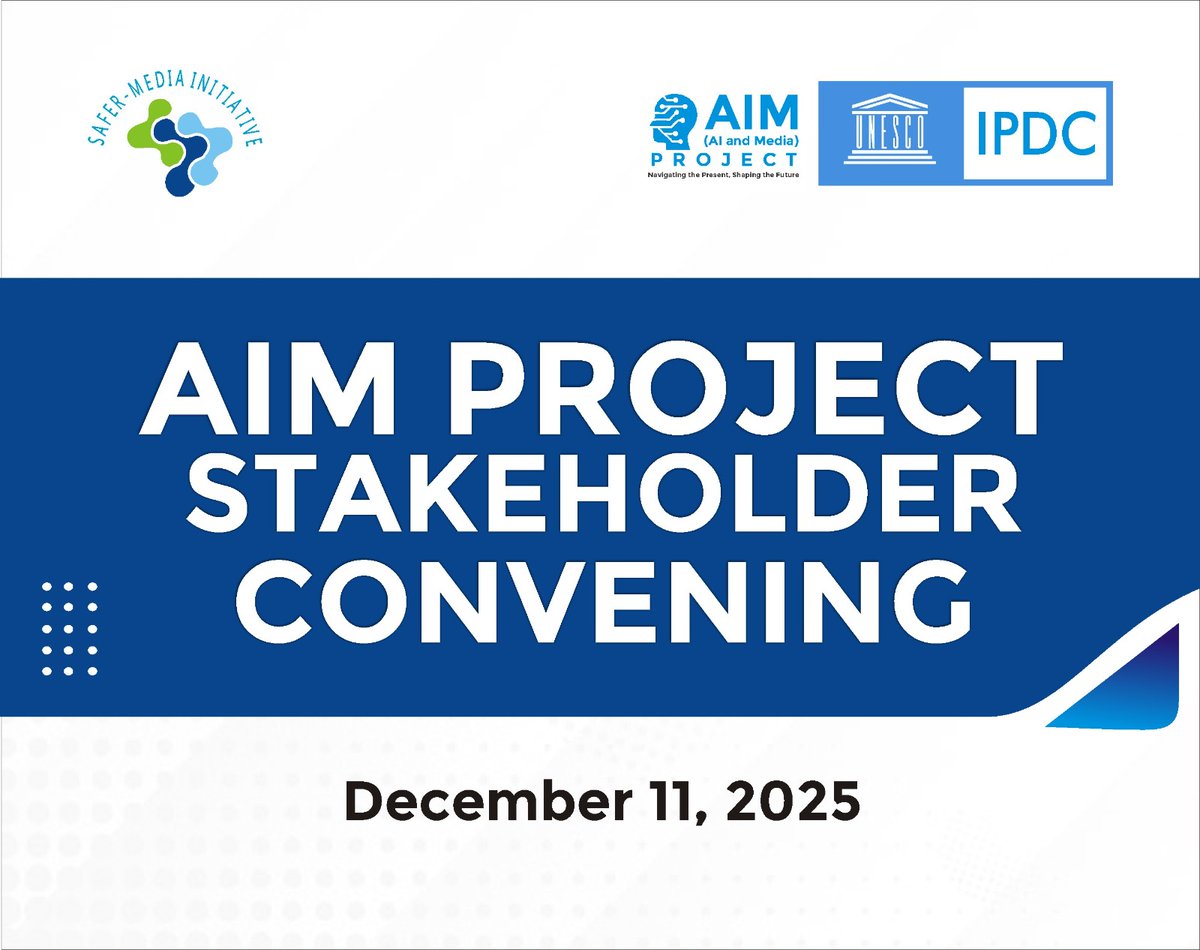 SAFER-MEDIA INITIATIVE

AIM
(AI and Media)
PROJECT
Navigating the Present, Shaping the Future

UNESCO

IPDC

AIM PROJECT
STAKEHOLDER
CONVENING

December 11, 2025